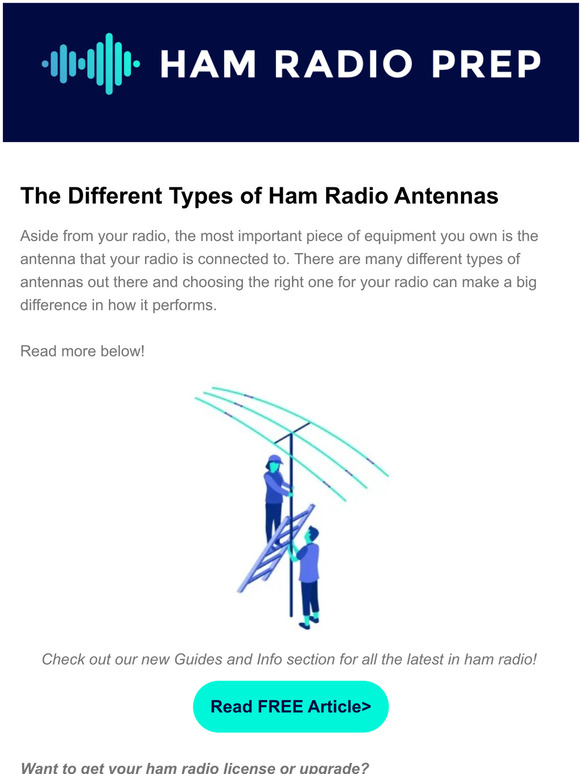 HAM RADIO PREP

The Different Types of Ham Radio Antennas

Aside from your radio, the most important piece of equipment you own is the antenna that your radio is connected to. There are many different types of antennas out there and choosing the right one for your radio can make a big difference in how it performs.

Read more below!

Check out our new Guides and Info section for all the latest in ham radio!

Read FREE Article>

Want to get your ham radio license or upgrade?